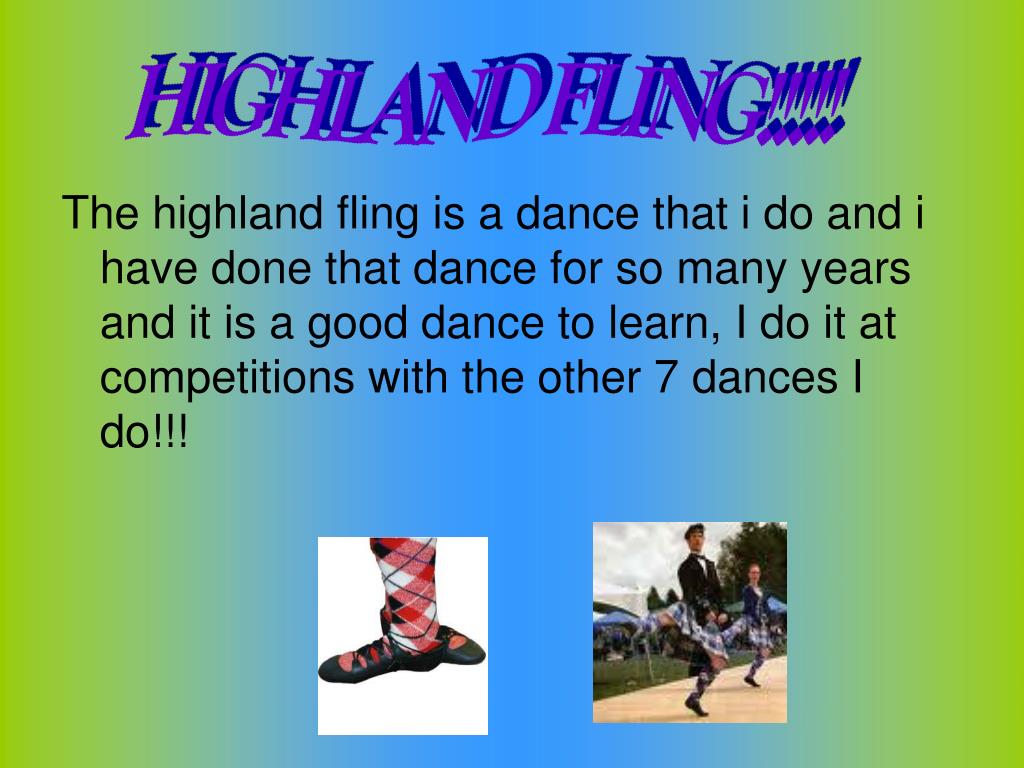 HIGHLAND FLING!!!!!!

The highland fling is a dance that i do and i have done that dance for so many years and it is a good dance to learn, I do it at competitions with the other 7 dances I do!!!